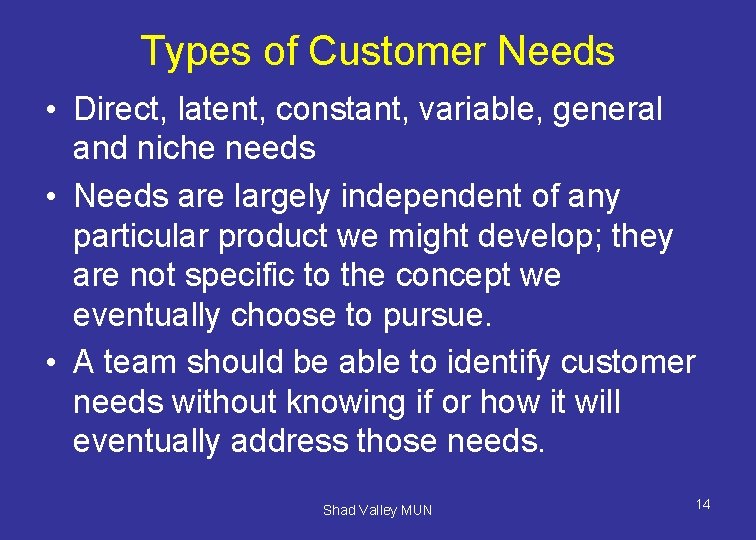 Types of Customer Needs

• Direct, latent, constant, variable, general and niche needs

• Needs are largely independent of any particular product we might develop; they are not specific to the concept we eventually choose to pursue.

• A team should be able to identify customer needs without knowing if or how it will eventually address those needs.

Shad Valley MUN

14